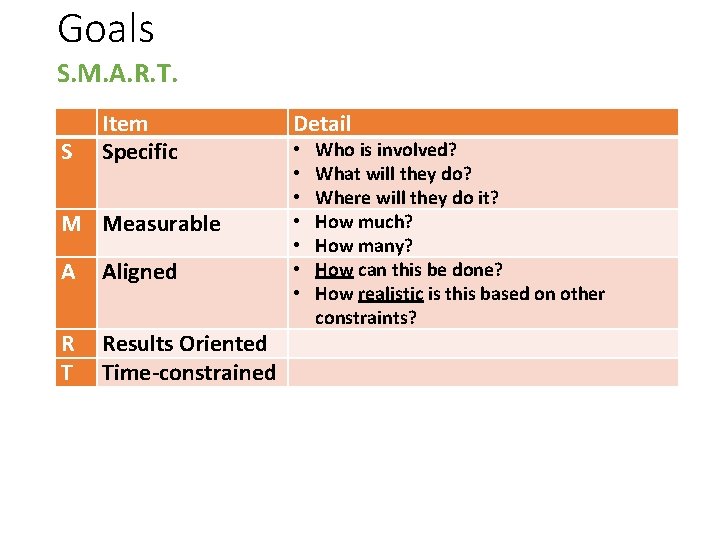 Goals

S.M.A.R.T.

| | Item | Detail |
|---|---|---|
| S | Specific | • Who is involved? • What will they do? • Where will they do it? |
| M | Measurable | • How much? • How many? |
| A | Aligned | • How can this be done? • How realistic is this based on other constraints? |
| R | Results Oriented | |
| T | Time-constrained | |